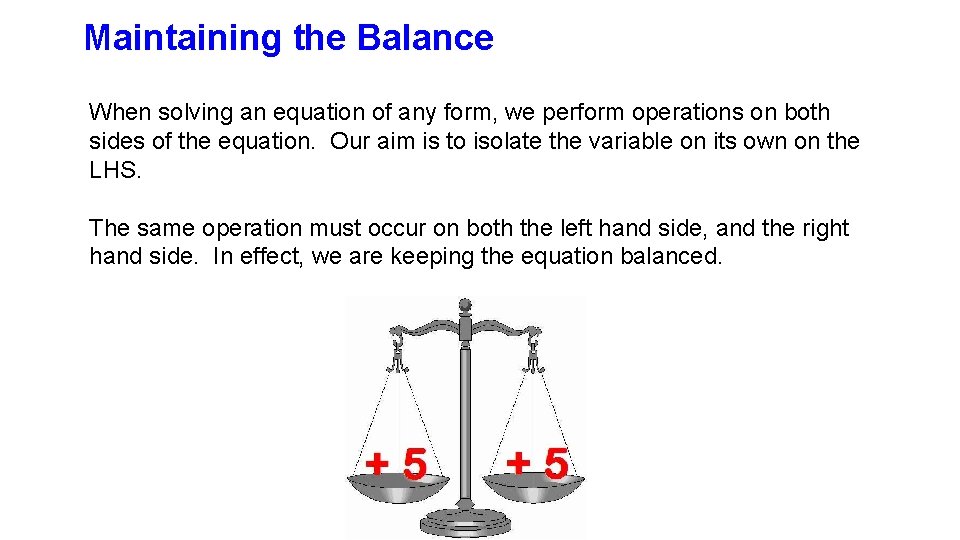 Maintaining the Balance

When solving an equation of any form, we perform operations on both sides of the equation. Our aim is to isolate the variable on its own on the LHS.

The same operation must occur on both the left hand side, and the right hand side. In effect, we are keeping the equation balanced.

+5 +5